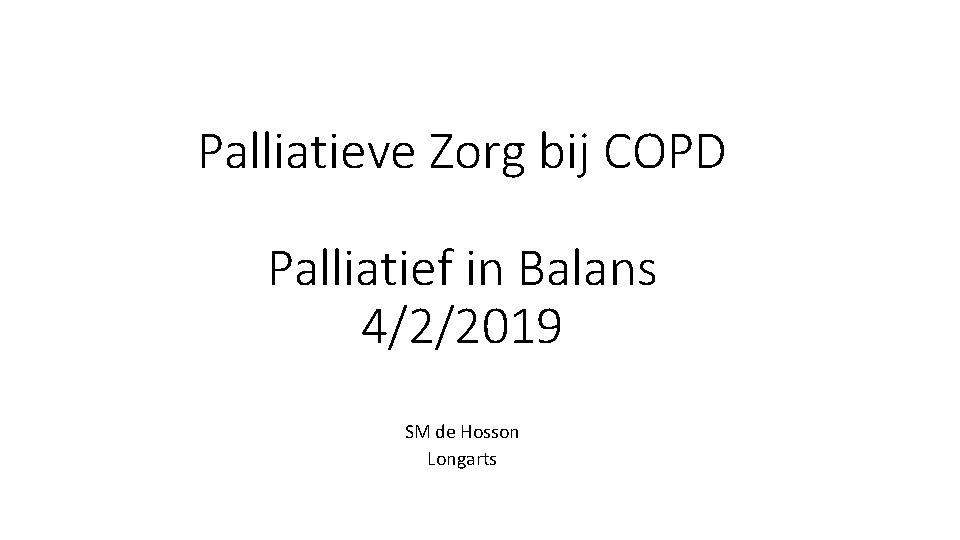 Palliatieve Zorg bij COPD

Palliatief in Balans
4/2/2019

SM de Hosson
Longarts